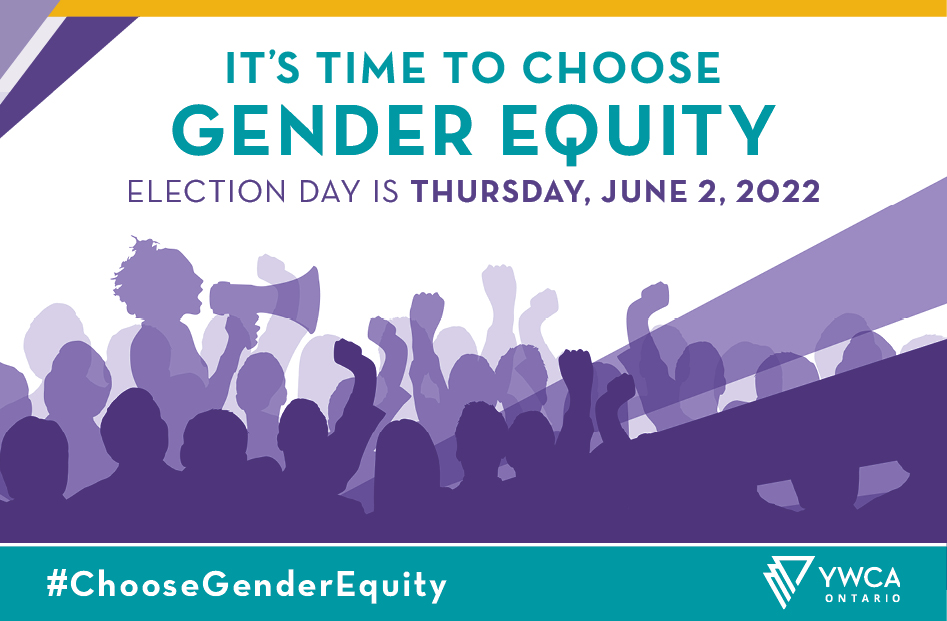 IT'S TIME TO CHOOSE
GENDER EQUITY
ELECTION DAY IS THURSDAY, JUNE 2, 2022

#ChooseGenderEquity

YWCA
ONTARIO